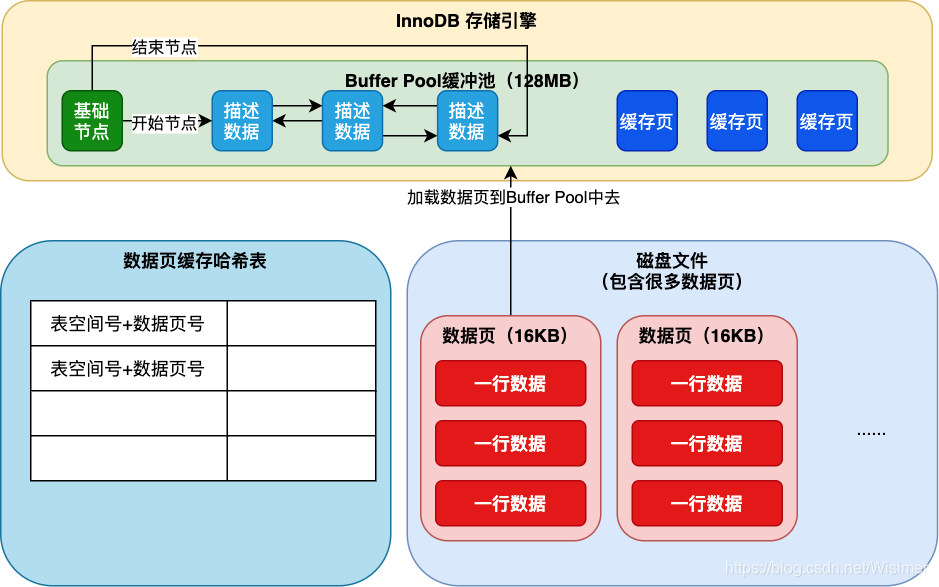 InnoDB 存储引擎

结束节点

Buffer Pool缓冲池（128MB）

基础节点

开始节点

描述数据

描述数据

描述数据

缓存页

缓存页

缓存页

加载数据页到Buffer Pool中去

数据页缓存哈希表

| 表空间号+数据页号 |  |
|---|---|
| 表空间号+数据页号 |  |
|  |  |
|  |  |

磁盘文件
（包含很多数据页）

数据页（16KB）

一行数据

一行数据

一行数据

数据页（16KB）

一行数据

一行数据

一行数据

......

https://blog.csdn.net/Wisimer